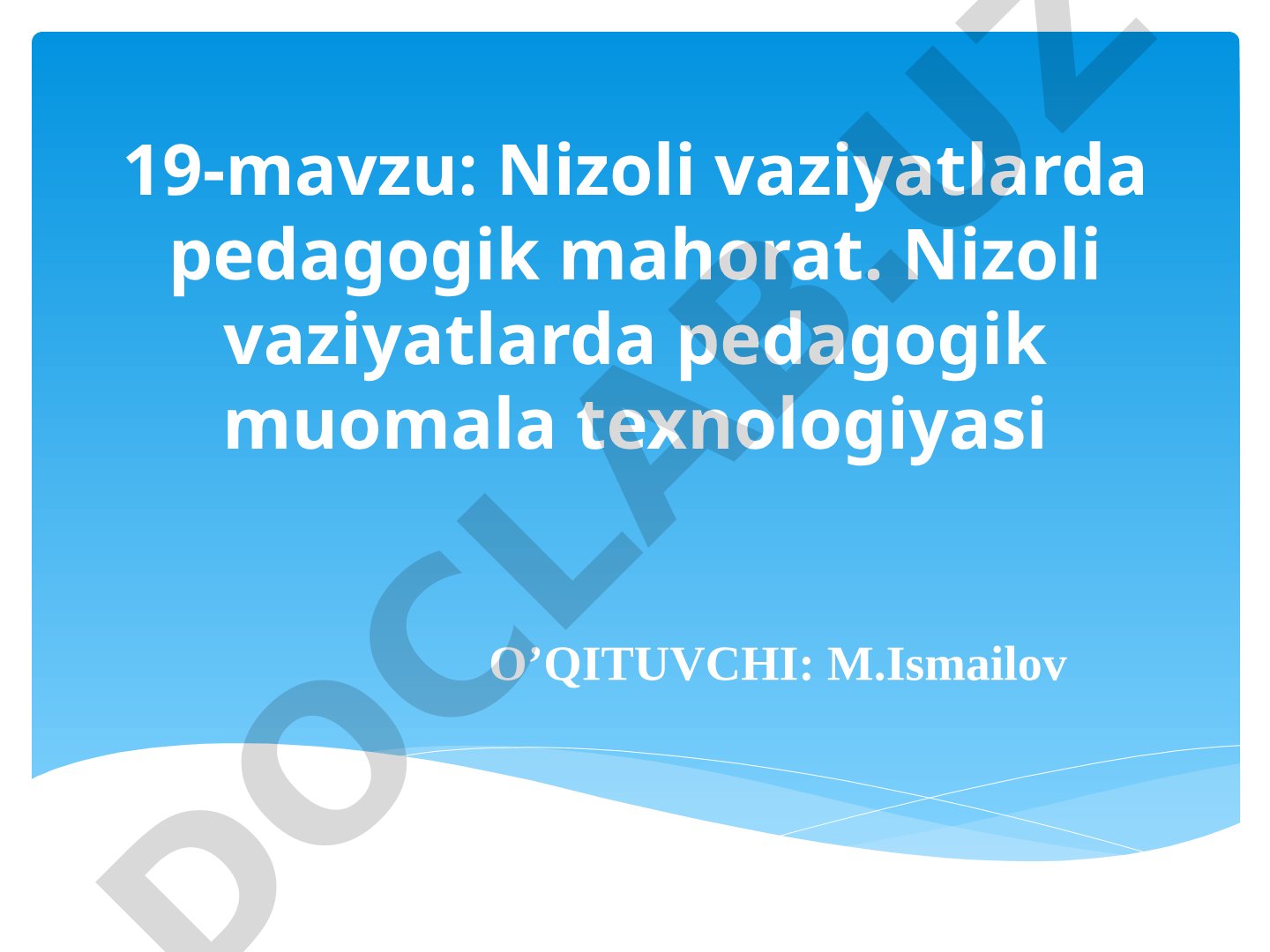 19-mavzu: Nizoli vaziyatlarda pedagogik mahorat. Nizoli vaziyatlarda pedagogik muomala texnologiyasi

O’QITUVCHI: M.Ismailov

DOCLAB.UZ